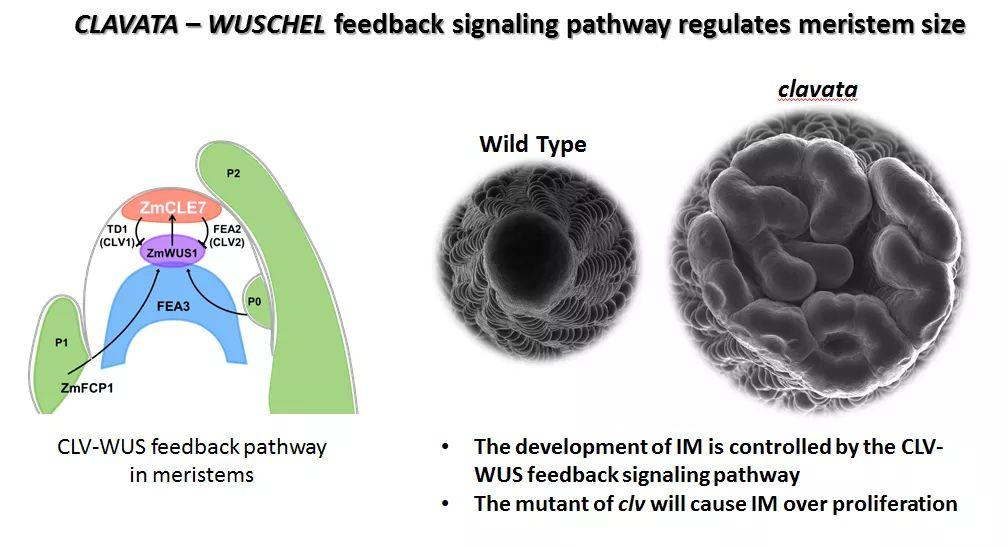 CLAVATA – WUSCHEL feedback signaling pathway regulates meristem size

P2
ZmCLE7
TD1 (CLV1)
FEA2 (CLV2)
ZmWUS1
FEA3
P0
P1
ZmFCP1

CLV-WUS feedback pathway in meristems

Wild Type

clavata

• The development of IM is controlled by the CLV-WUS feedback signaling pathway
• The mutant of clv will cause IM over proliferation